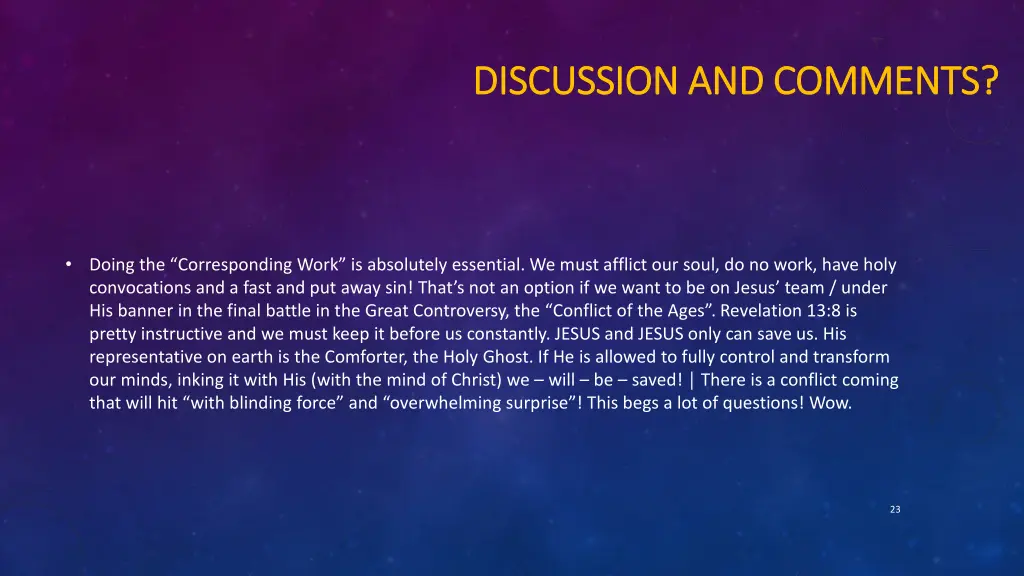 DISCUSSION AND COMMENTS?

• Doing the “Corresponding Work” is absolutely essential. We must afflict our soul, do no work, have holy convocations and a fast and put away sin! That’s not an option if we want to be on Jesus’ team / under His banner in the final battle in the Great Controversy, the “Conflict of the Ages”. Revelation 13:8 is pretty instructive and we must keep it before us constantly. JESUS and JESUS only can save us. His representative on earth is the Comforter, the Holy Ghost. If He is allowed to fully control and transform our minds, inking it with His (with the mind of Christ) we – will – be – saved! | There is a conflict coming that will hit “with blinding force” and “overwhelming surprise”! This begs a lot of questions! Wow.

23